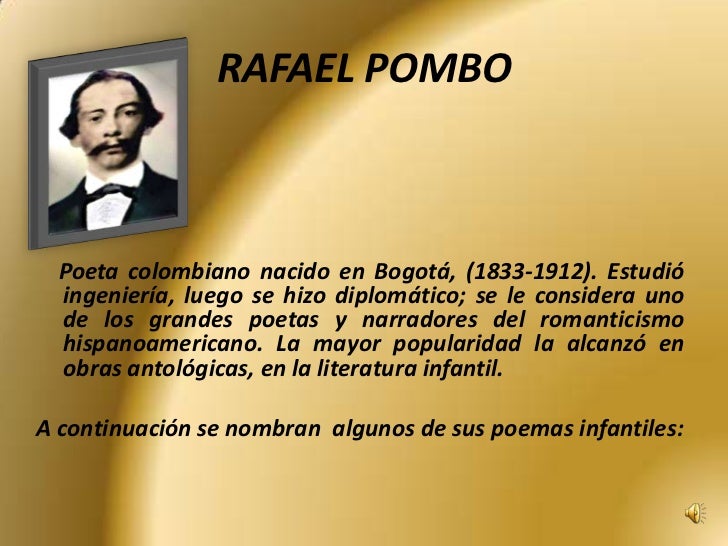 RAFAEL POMBO

Poeta colombiano nacido en Bogotá, (1833-1912). Estudió ingeniería, luego se hizo diplomático; se le considera uno de los grandes poetas y narradores del romanticismo hispanoamericano. La mayor popularidad la alcanzó en obras antológicas, en la literatura infantil.

A continuación se nombran algunos de sus poemas infantiles: